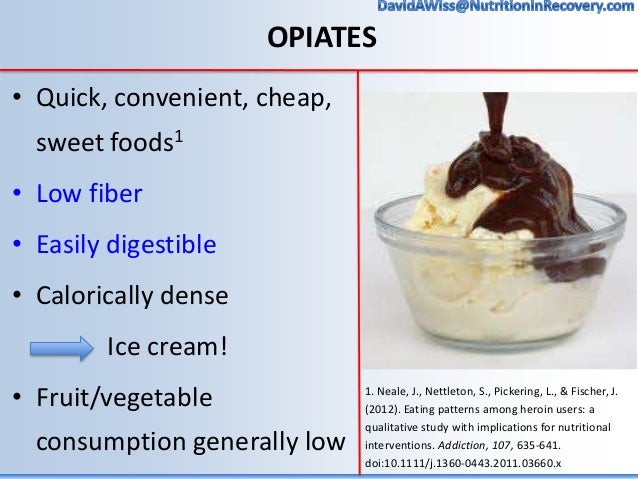 DavidAWiss@NutritionInRecovery.com

OPIATES

• Quick, convenient, cheap, sweet foods$^1$
• Low fiber
• Easily digestible
• Calorically dense
Ice cream!
• Fruit/vegetable consumption generally low

1. Neale, J., Nettleton, S., Pickering, L., & Fischer, J. (2012). Eating patterns among heroin users: a qualitative study with implications for nutritional interventions. Addiction, 107, 635-641. doi:10.1111/j.1360-0443.2011.03660.x